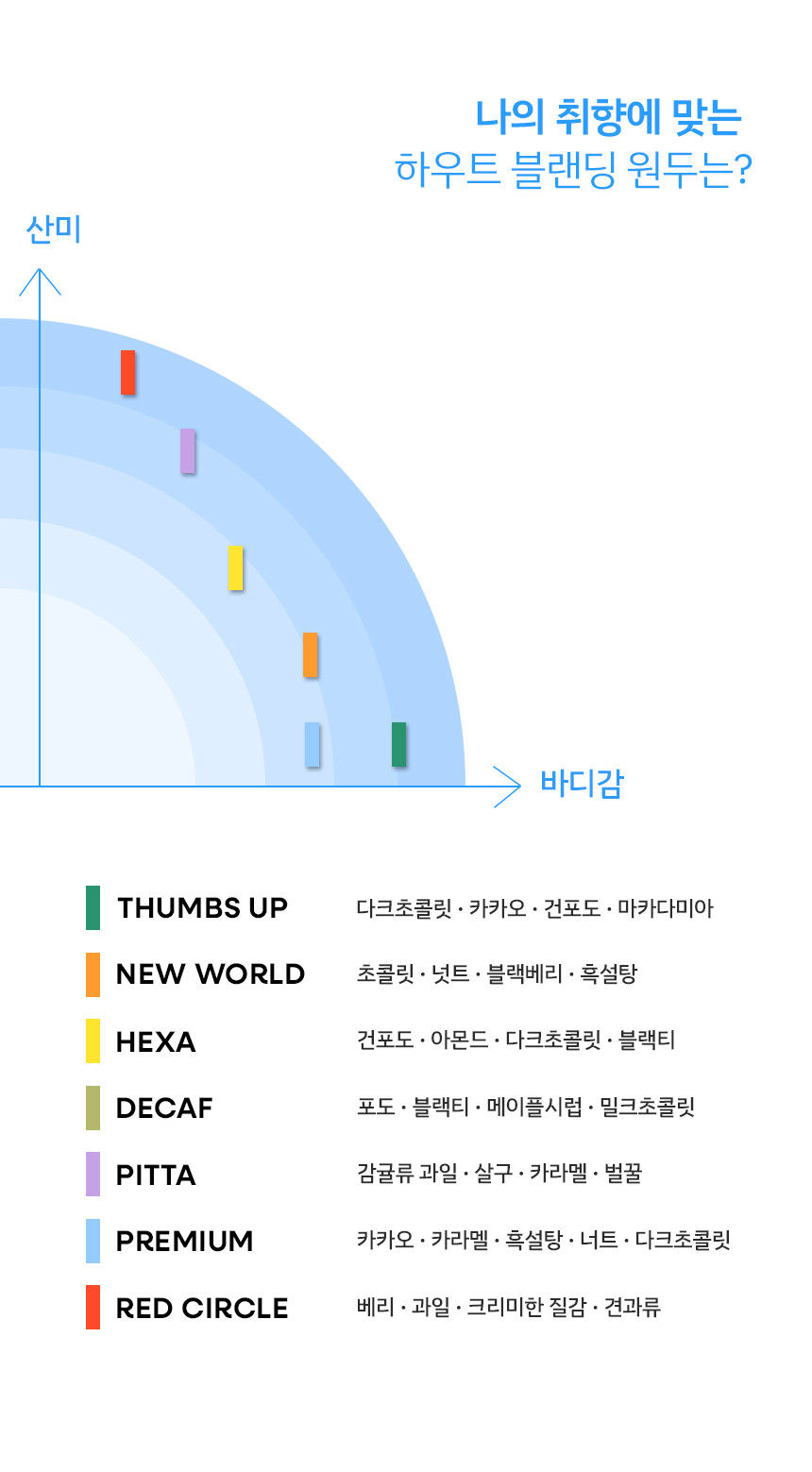 나의 취향에 맞는
하우트 블랜딩 원두는?

산미

바디감

| | |
|---|---|
| THUMBS UP | 다크초콜릿 · 카카오 · 건포도 · 마카다미아 |
| NEW WORLD | 초콜릿 · 넛트 · 블랙베리 · 흑설탕 |
| HEXA | 건포도 · 아몬드 · 다크초콜릿 · 블랙티 |
| DECAF | 포도 · 블랙티 · 메이플시럽 · 밀크초콜릿 |
| PITTA | 감귤류 과일 · 살구 · 카라멜 · 벌꿀 |
| PREMIUM | 카카오 · 카라멜 · 흑설탕 · 너트 · 다크초콜릿 |
| RED CIRCLE | 베리 · 과일 · 크리미한 질감 · 견과류 |